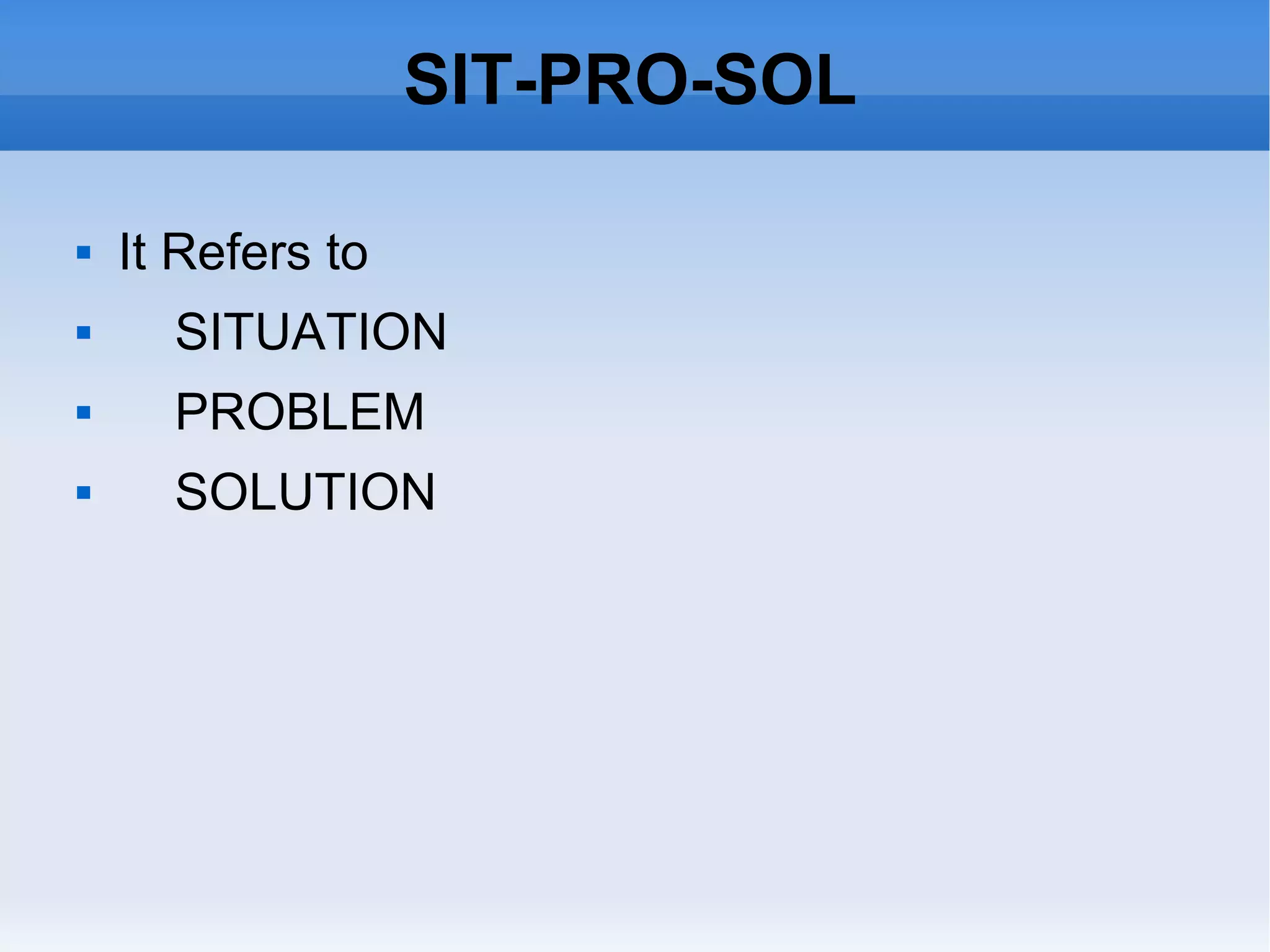 SIT-PRO-SOL

- It Refers to
- SITUATION
- PROBLEM
- SOLUTION